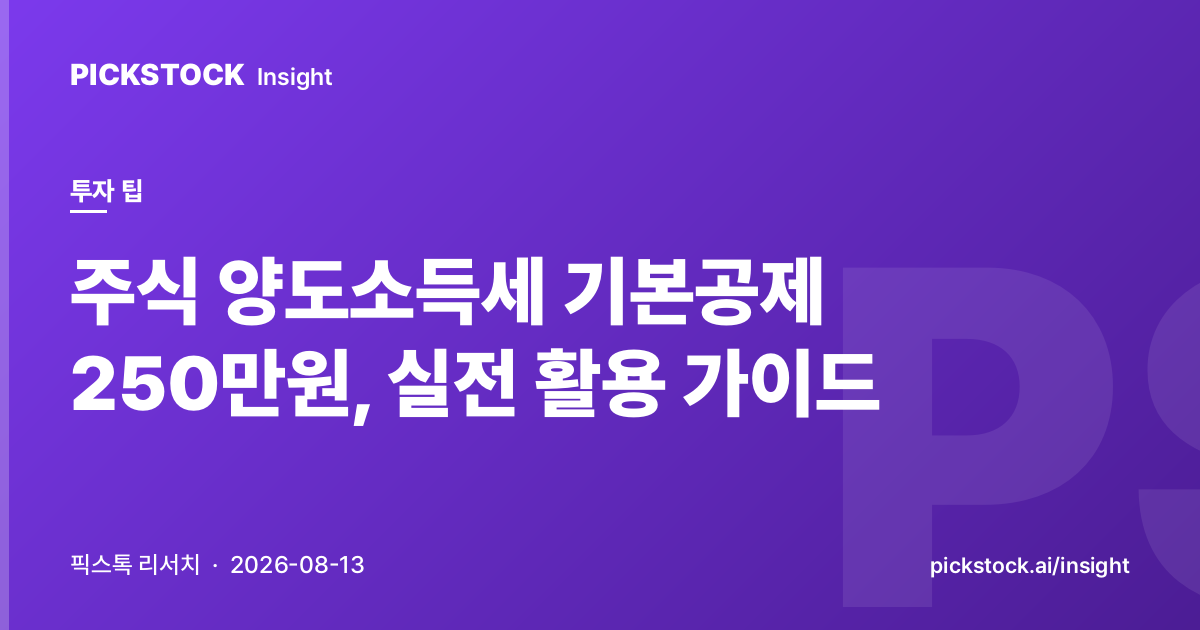 PICKSTOCK Insight

투자 팁

주식 양도소득세 기본공제 250만원, 실전 활용 가이드

PS

픽스톡 리서치 · 2026-08-13

pickstock.ai/insight